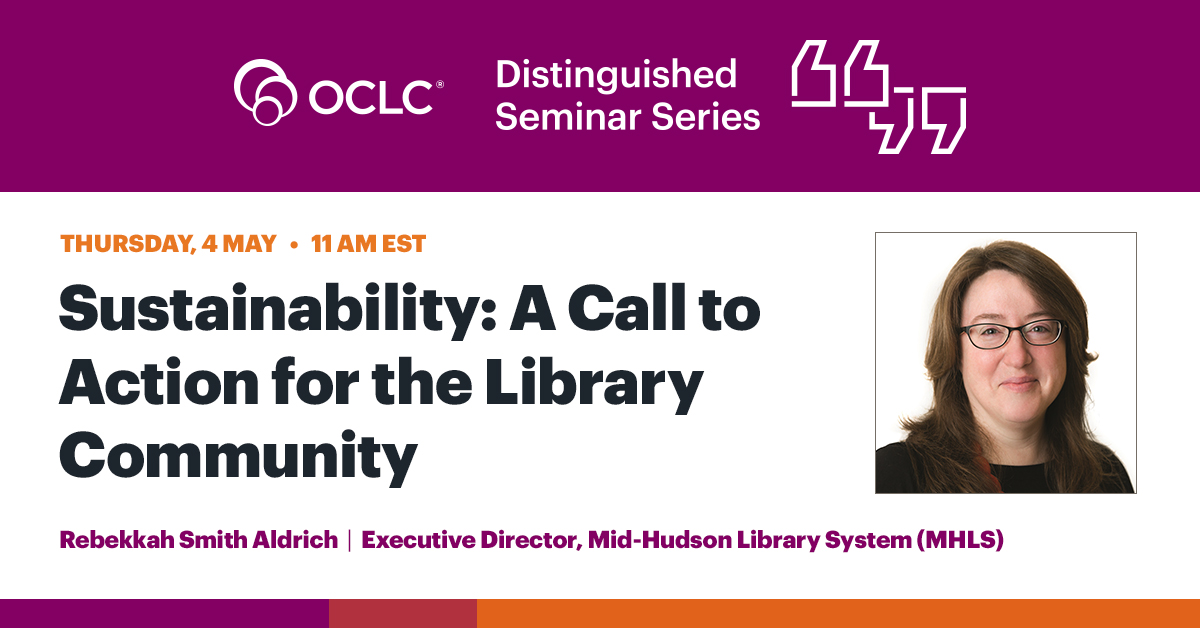 OCLC®

Distinguished Seminar Series

THURSDAY, 4 MAY • 11 AM EST

Sustainability: A Call to Action for the Library Community

Rebekkah Smith Aldrich | Executive Director, Mid-Hudson Library System (MHLS)